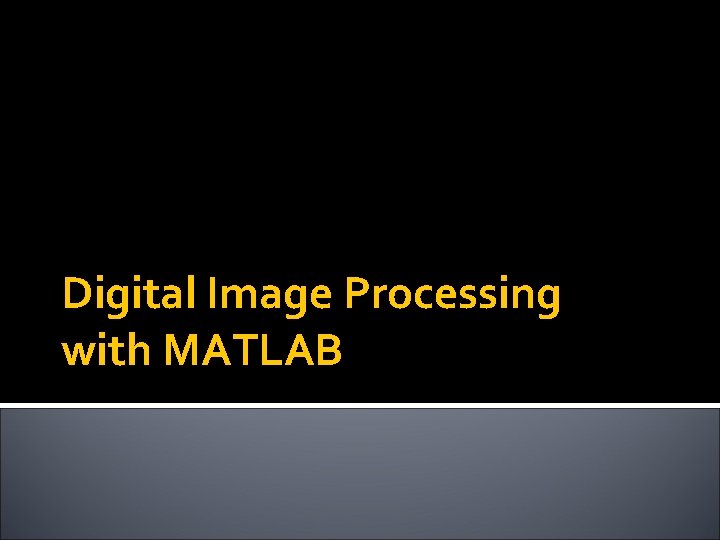 Digital Image Processing with MATLAB